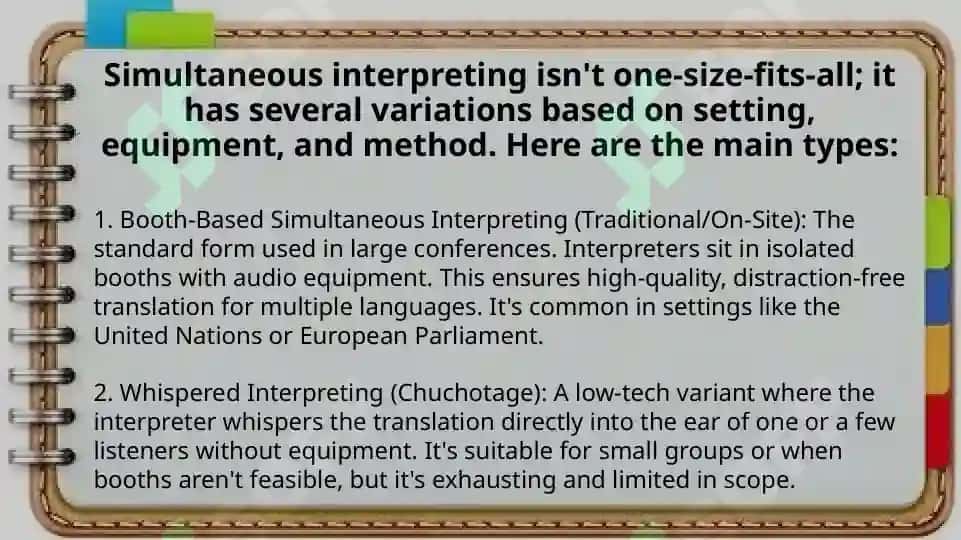 Simultaneous interpreting isn't one-size-fits-all; it has several variations based on setting, equipment, and method. Here are the main types:

1. Booth-Based Simultaneous Interpreting (Traditional/On-Site): The standard form used in large conferences. Interpreters sit in isolated booths with audio equipment. This ensures high-quality, distraction-free translation for multiple languages. It's common in settings like the United Nations or European Parliament.

2. Whispered Interpreting (Chuchotage): A low-tech variant where the interpreter whispers the translation directly into the ear of one or a few listeners without equipment. It's suitable for small groups or when booths aren't feasible, but it's exhausting and limited in scope.